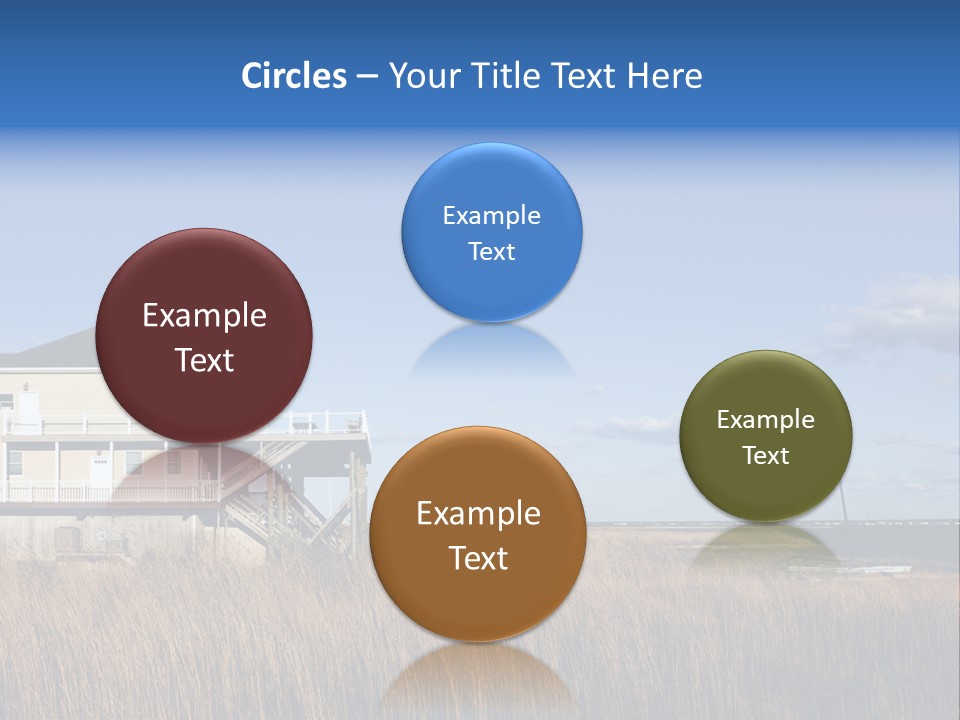 Circles – Your Title Text Here

Example Text

Example Text

Example Text

Example Text